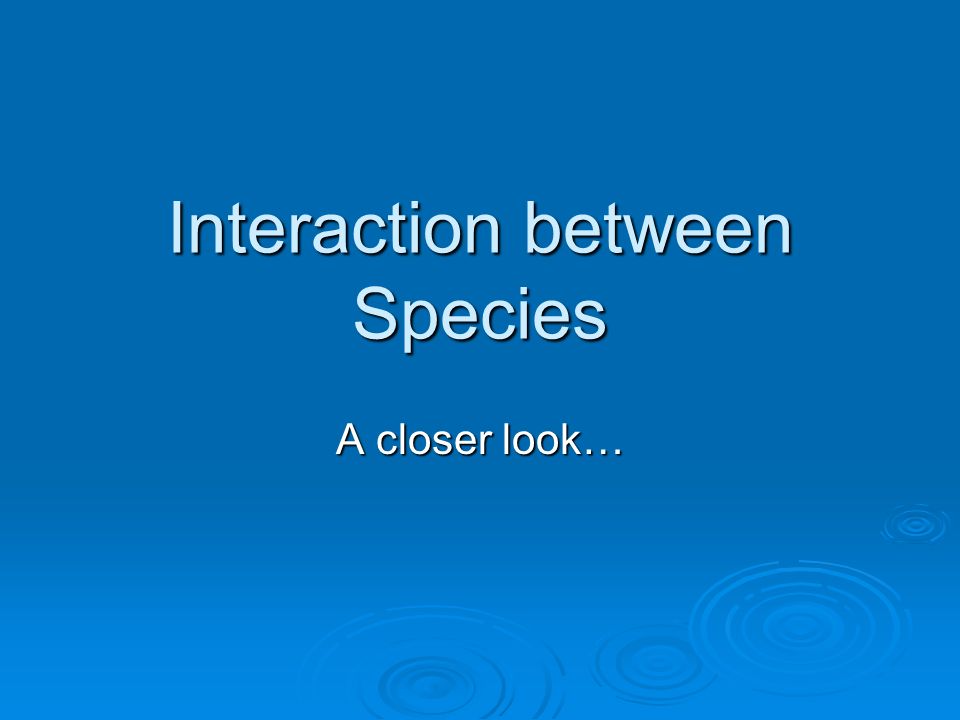 Interaction between Species

A closer look…